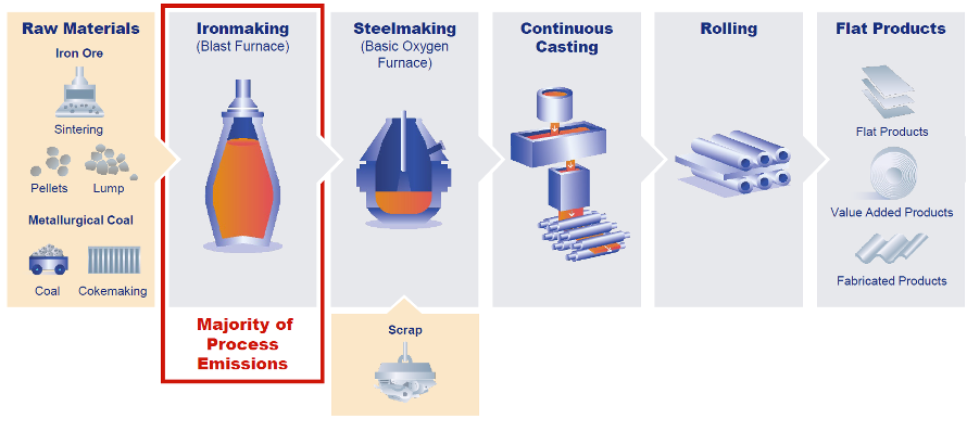 Raw Materials
Iron Ore
Sintering
Pellets
Lump
Metallurgical Coal
Coal
Cokemaking

Ironmaking
(Blast Furnace)

Majority of Process Emissions

Steelmaking
(Basic Oxygen Furnace)

Scrap

Continuous Casting

Rolling

Flat Products
Flat Products
Value Added Products
Fabricated Products